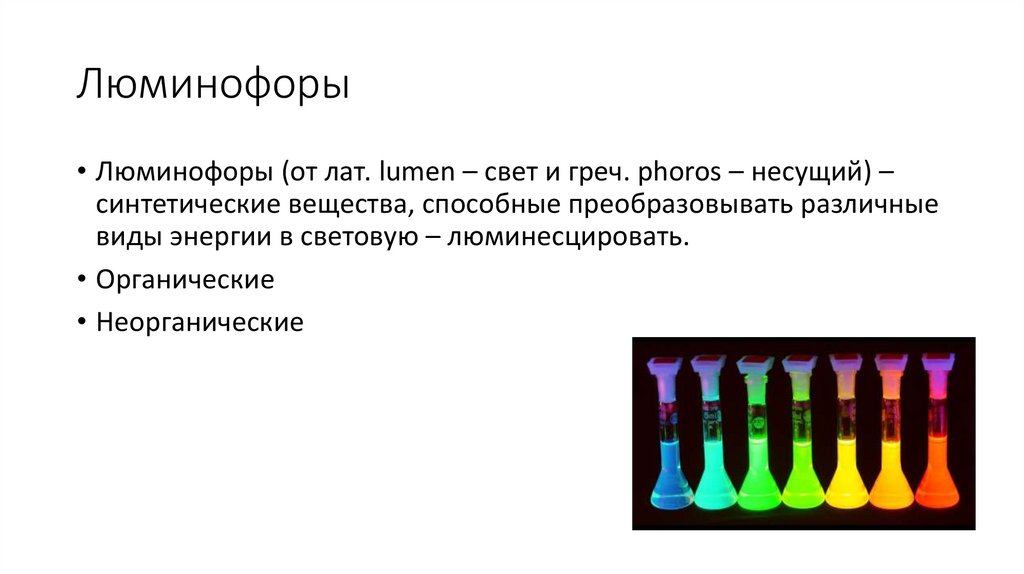 Люминофоры

• Люминофоры (от лат. lumen – свет и греч. phoros – несущий) – синтетические вещества, способные преобразовывать различные виды энергии в световую – люминесцировать.
• Органические
• Неорганические